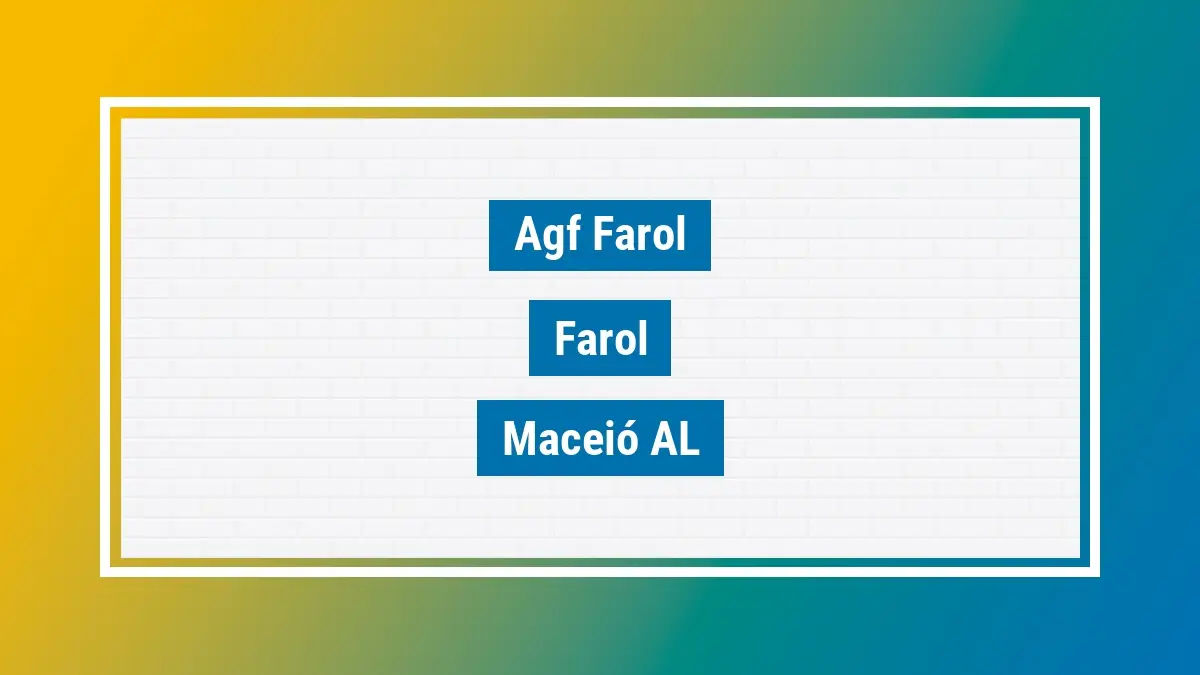 Agf Farol

Farol

Maceió AL